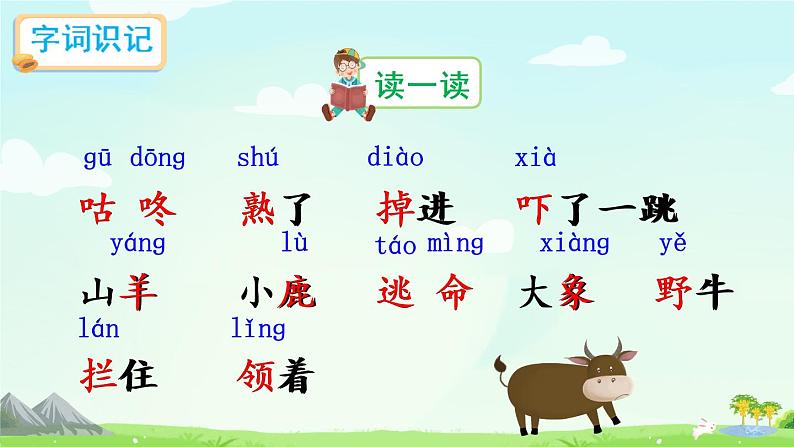 字词识记

读一读

gū dōng　shú　diào　xià
咕咚　熟了　掉进　吓了一跳

yáng　lù　táo mìng　xiàng　yě
山羊　小鹿　逃命　大象　野牛

lán　lǐng
拦住　领着